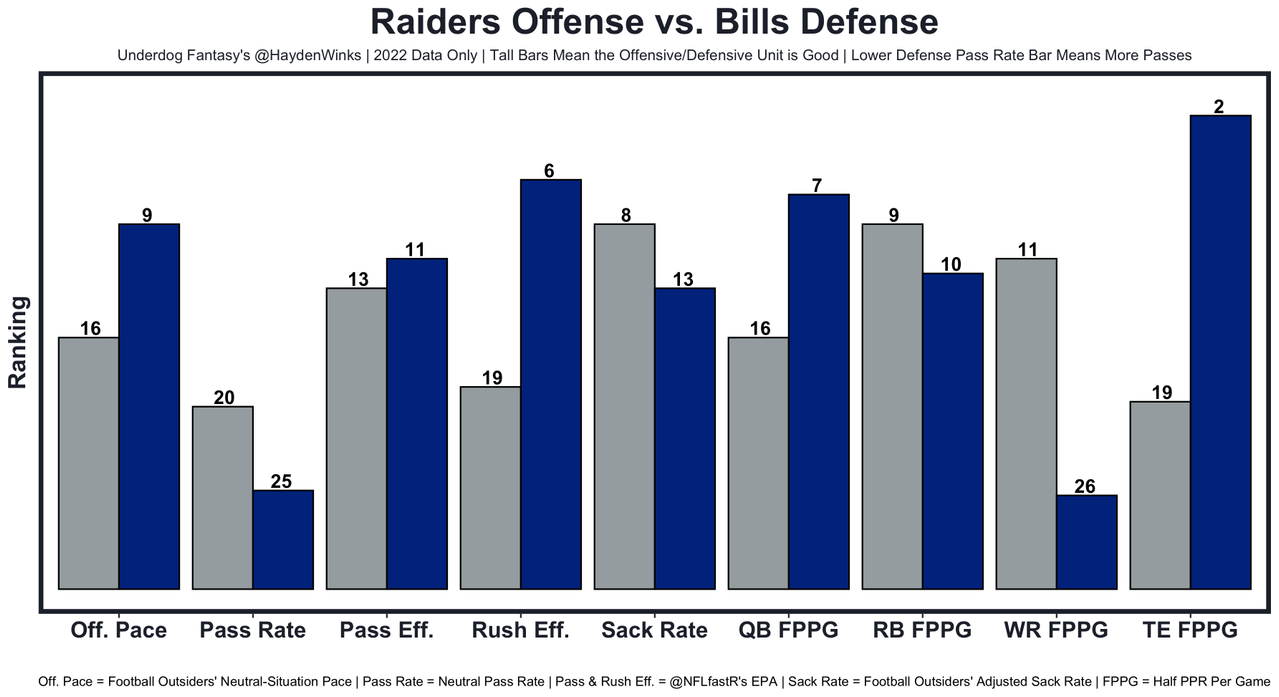 Raiders Offense vs. Bills Defense

Underdog Fantasy's @HaydenWinks | 2022 Data Only | Tall Bars Mean the Offensive/Defensive Unit is Good | Lower Defense Pass Rate Bar Means More Passes

Ranking

16 9 20 25 13 11 19 6 8 13 16 7 9 10 11 26 19 2

Off. Pace Pass Rate Pass Eff. Rush Eff. Sack Rate QB FPPG RB FPPG WR FPPG TE FPPG

Off. Pace = Football Outsiders' Neutral-Situation Pace | Pass Rate = Neutral Pass Rate | Pass & Rush Eff. = @NFLfastR's EPA | Sack Rate = Football Outsiders' Adjusted Sack Rate | FPPG = Half PPR Per Game